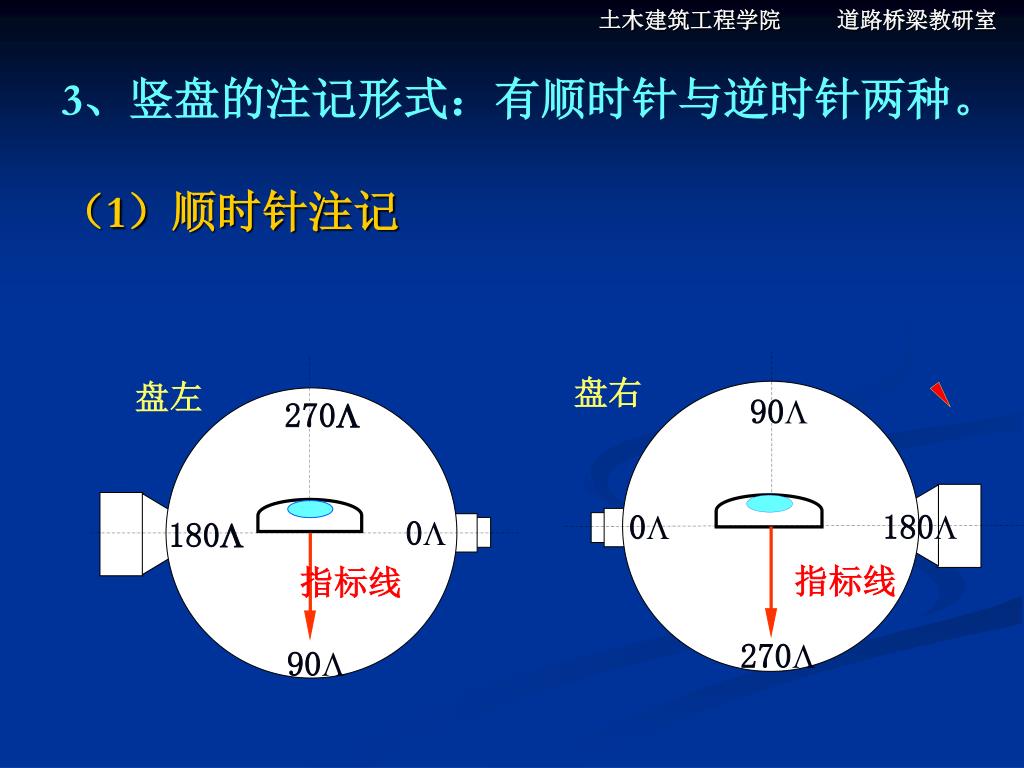 土木建筑工程学院　道路桥梁教研室

3、竖盘的注记形式：有顺时针与逆时针两种。

（1）顺时针注记

盘左

270Λ

180Λ

0Λ

指标线

90Λ

盘右

90Λ

0Λ

180Λ

指标线

270Λ